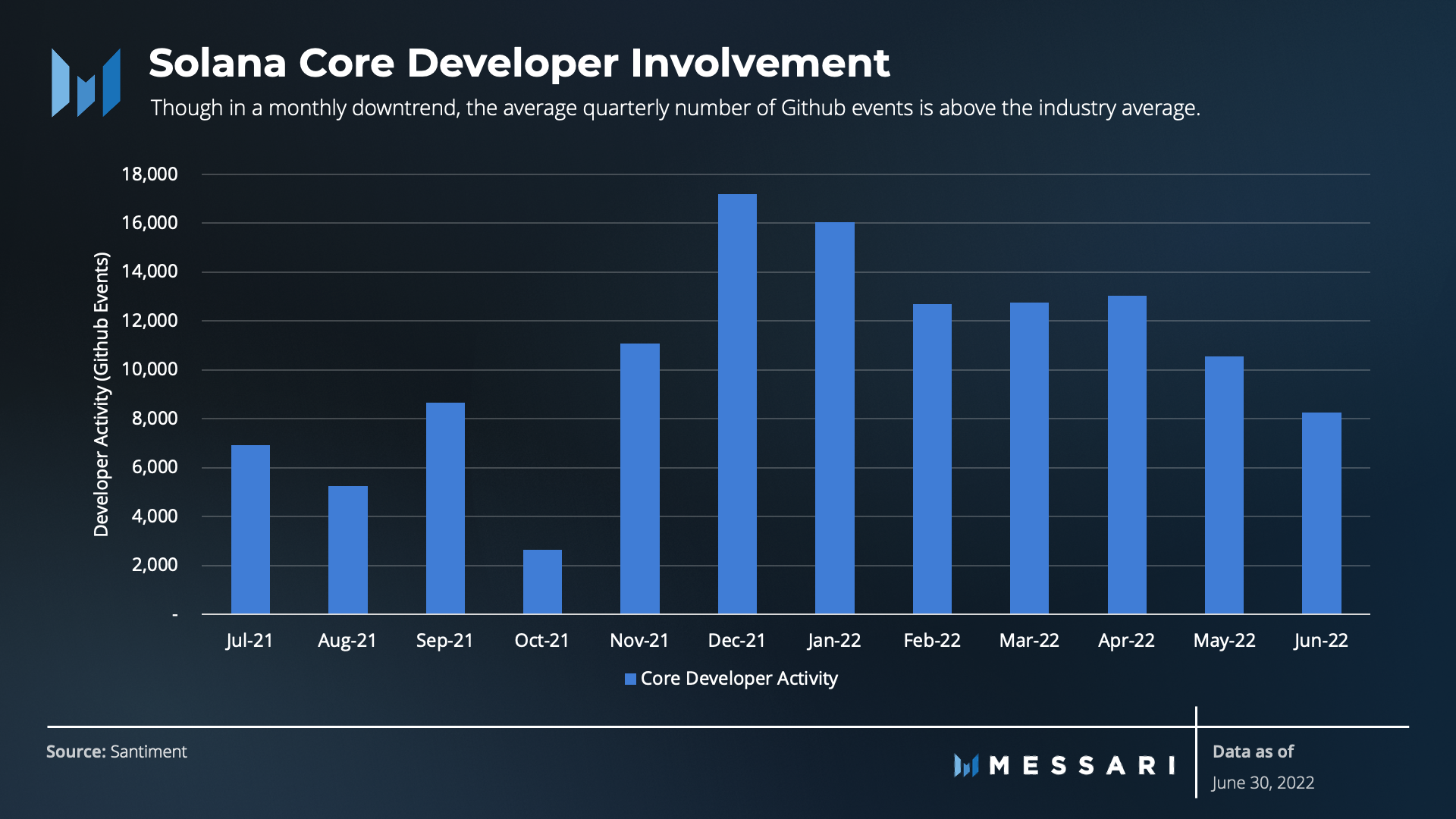 Solana Core Developer Involvement

Though in a monthly downtrend, the average quarterly number of Github events is above the industry average.

Developer Activity (Github Events)

18,000
16,000
14,000
12,000
10,000
8,000
6,000
4,000
2,000
-

Jul-21 Aug-21 Sep-21 Oct-21 Nov-21 Dec-21 Jan-22 Feb-22 Mar-22 Apr-22 May-22 Jun-22

Core Developer Activity

Source: Santiment

MESSARI

Data as of
June 30, 2022